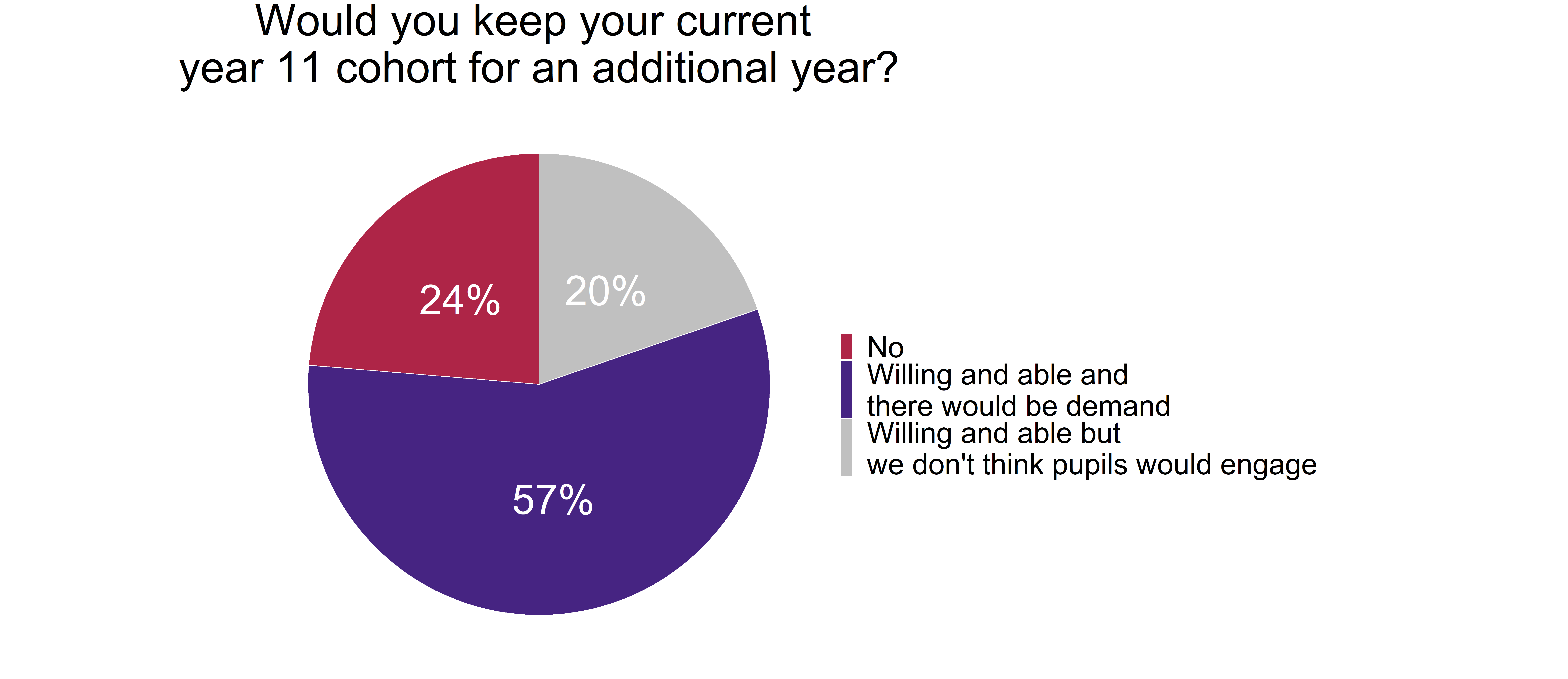 Would you keep your current year 11 cohort for an additional year?

24%
20%
57%

No
Willing and able and there would be demand
Willing and able but we don't think pupils would engage